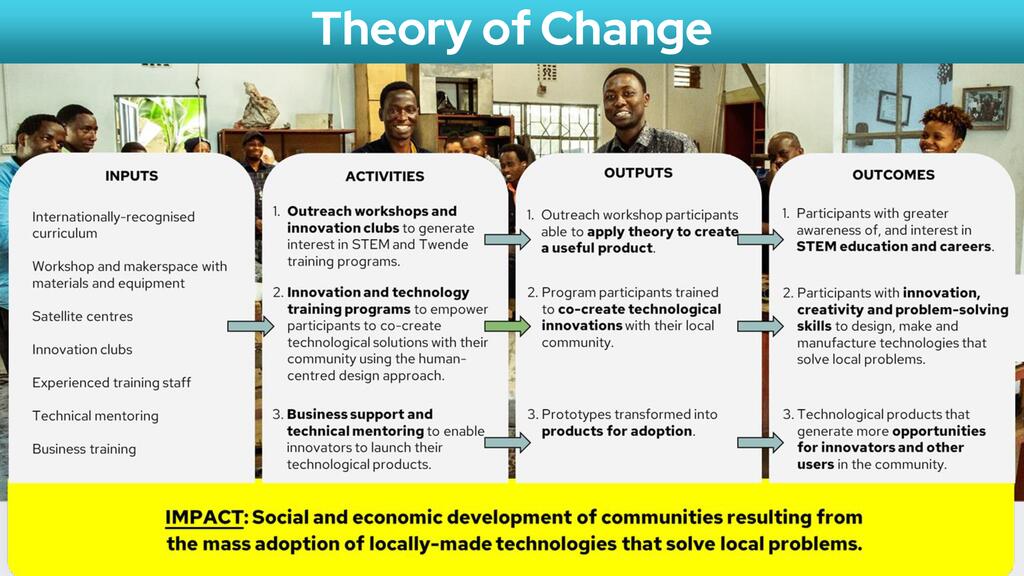 Theory of Change

INPUTS

Internationally-recognised curriculum

Workshop and makerspace with materials and equipment

Satellite centres

Innovation clubs

Experienced training staff

Technical mentoring

Business training

ACTIVITIES

1. Outreach workshops and innovation clubs to generate interest in STEM and Twende training programs.

2. Innovation and technology training programs to empower participants to co-create technological solutions with their community using the human-centred design approach.

3. Business support and technical mentoring to enable innovators to launch their technological products.

OUTPUTS

1. Outreach workshop participants able to apply theory to create a useful product.

2. Program participants trained to co-create technological innovations with their local community.

3. Prototypes transformed into products for adoption.

OUTCOMES

1. Participants with greater awareness of, and interest in STEM education and careers.

2. Participants with innovation, creativity and problem-solving skills to design, make and manufacture technologies that solve local problems.

3. Technological products that generate more opportunities for innovators and other users in the community.

IMPACT: Social and economic development of communities resulting from the mass adoption of locally-made technologies that solve local problems.